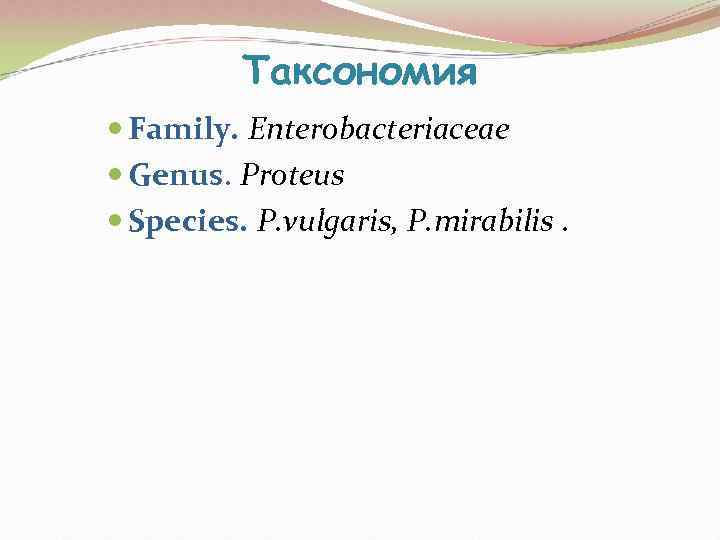 Таксономия

Family. Enterobacteriaceae

Genus. Proteus

Species. P.vulgaris, P.mirabilis .